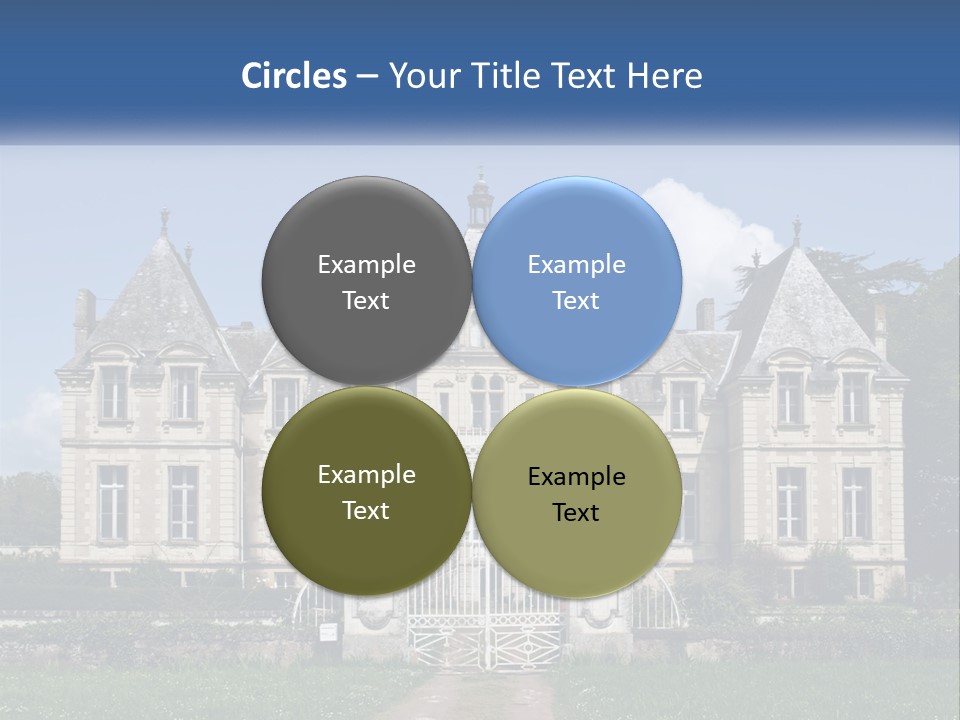 Circles – Your Title Text Here

Example Text

Example Text

Example Text

Example Text